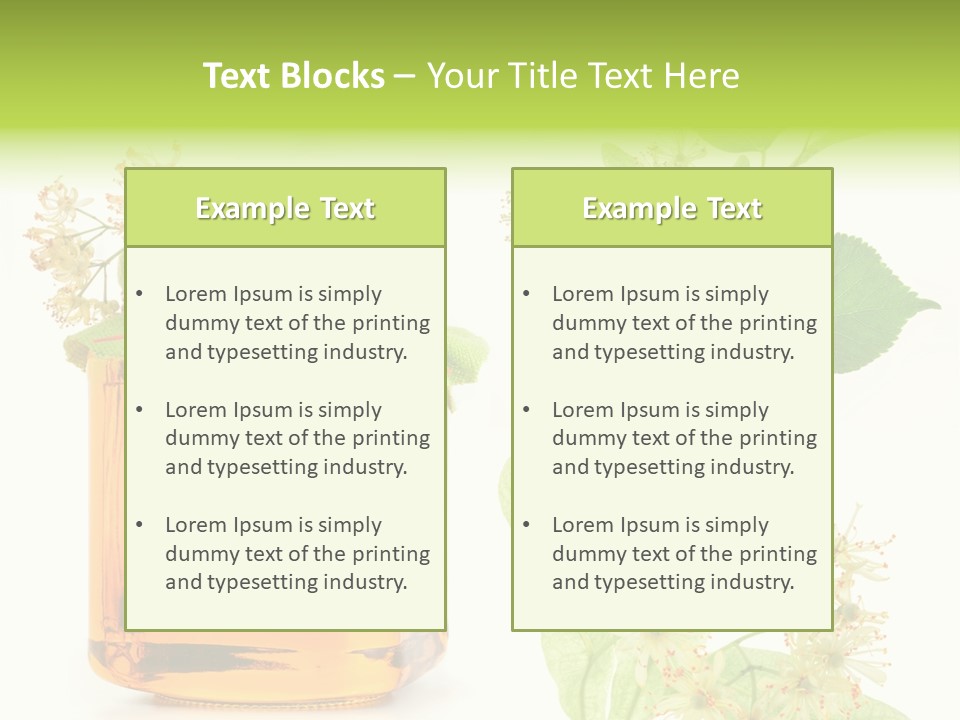 Text Blocks – Your Title Text Here

Example Text

• Lorem Ipsum is simply dummy text of the printing and typesetting industry.

• Lorem Ipsum is simply dummy text of the printing and typesetting industry.

• Lorem Ipsum is simply dummy text of the printing and typesetting industry.

Example Text

• Lorem Ipsum is simply dummy text of the printing and typesetting industry.

• Lorem Ipsum is simply dummy text of the printing and typesetting industry.

• Lorem Ipsum is simply dummy text of the printing and typesetting industry.